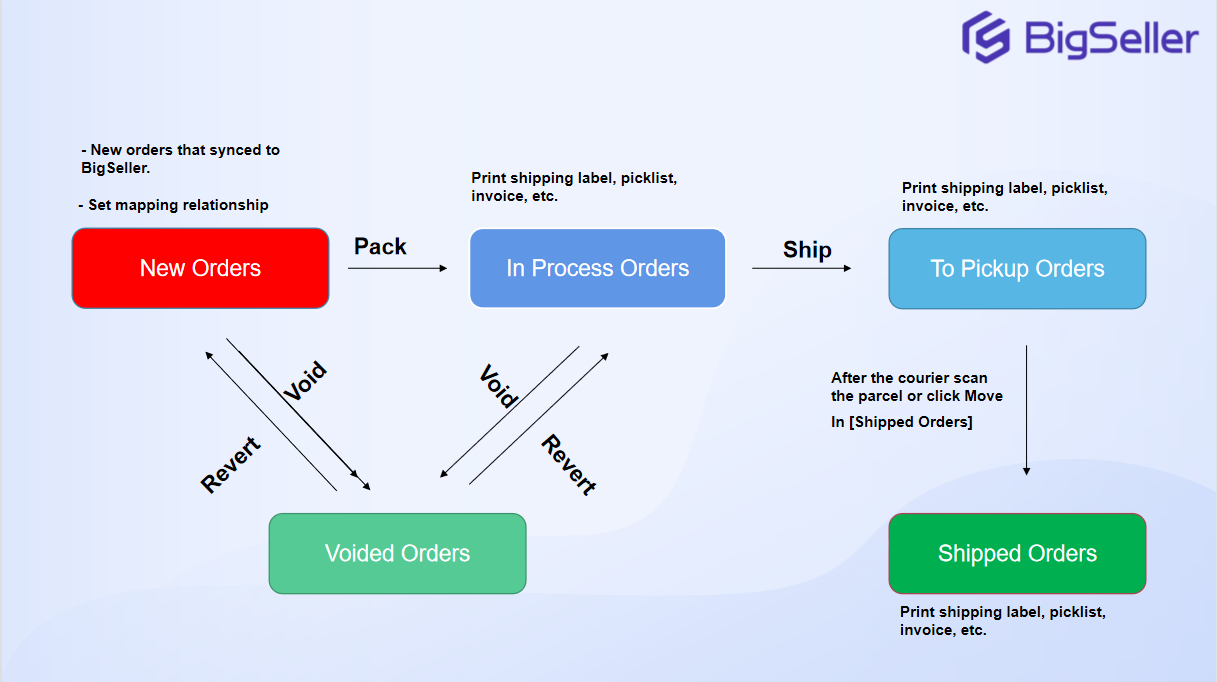 BigSeller

- New orders that synced to BigSeller.

- Set mapping relationship

New Orders

Pack

Print shipping label, picklist, invoice, etc.

In Process Orders

Ship

Print shipping label, picklist, invoice, etc.

To Pickup Orders

Void

Revert

Void

Revert

After the courier scan the parcel or click Move In [Shipped Orders]

Voided Orders

Shipped Orders

Print shipping label, picklist, invoice, etc.